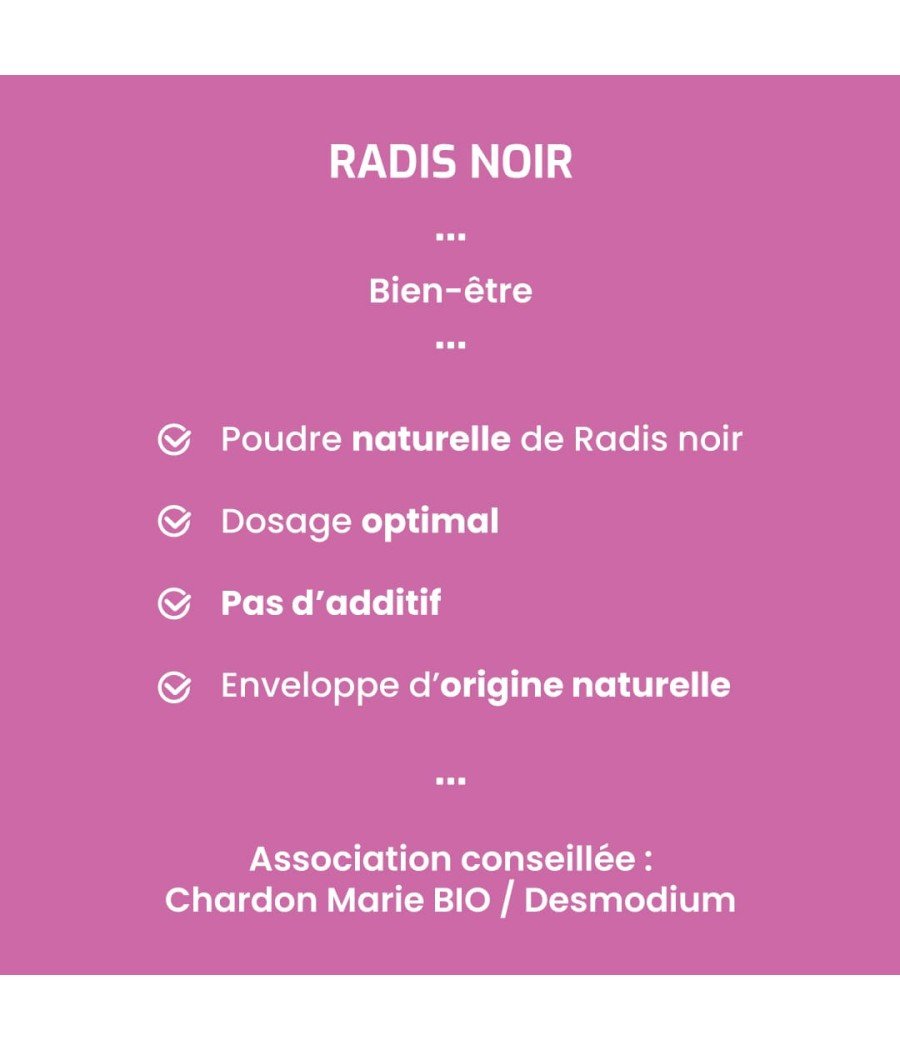 RADIS NOIR

...

Bien-être

...

Poudre naturelle de Radis noir

Dosage optimal

Pas d'additif

Enveloppe d'origine naturelle

...

Association conseillée :
Chardon Marie BIO / Desmodium